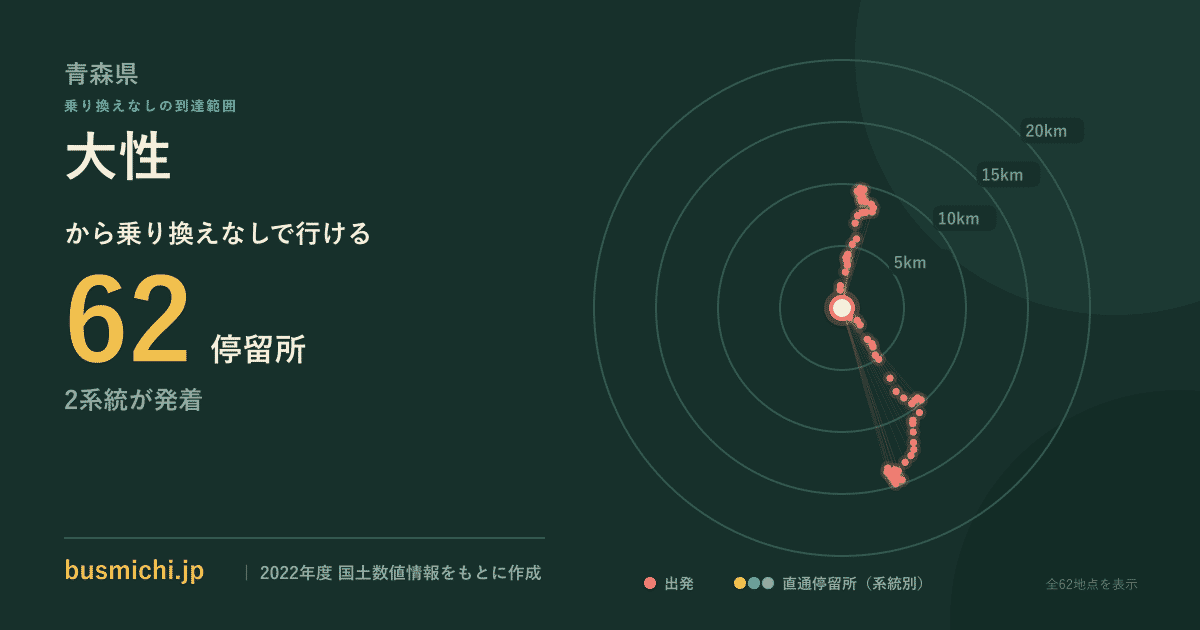 青森県
乗り換えなしの到達範囲
大性
から乗り換えなしで行ける
62 停留所
2系統が発着

20km
15km
10km
5km

busmichi.jp | 2022年度 国土数値情報をもとに作成

出発 直通停留所（系統別） 全62地点を表示